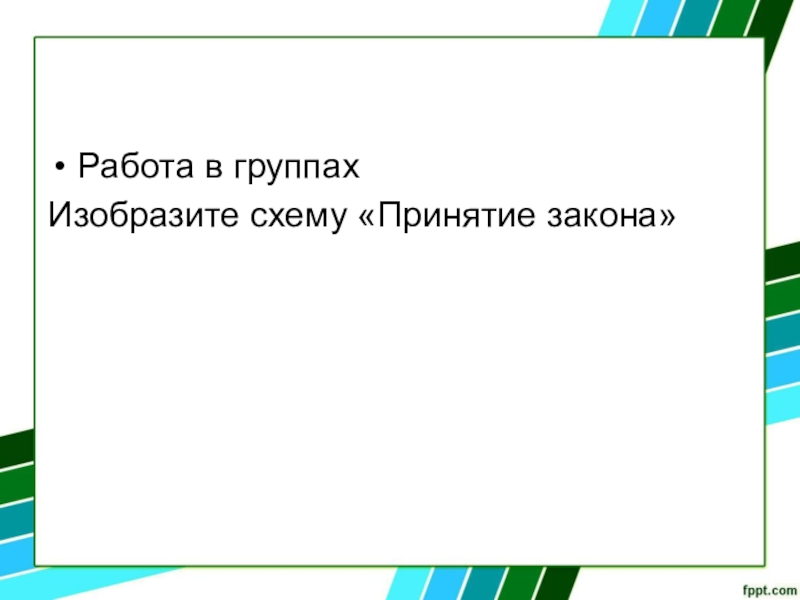 • Работа в группах

Изобразите схему «Принятие закона»

fppt.com